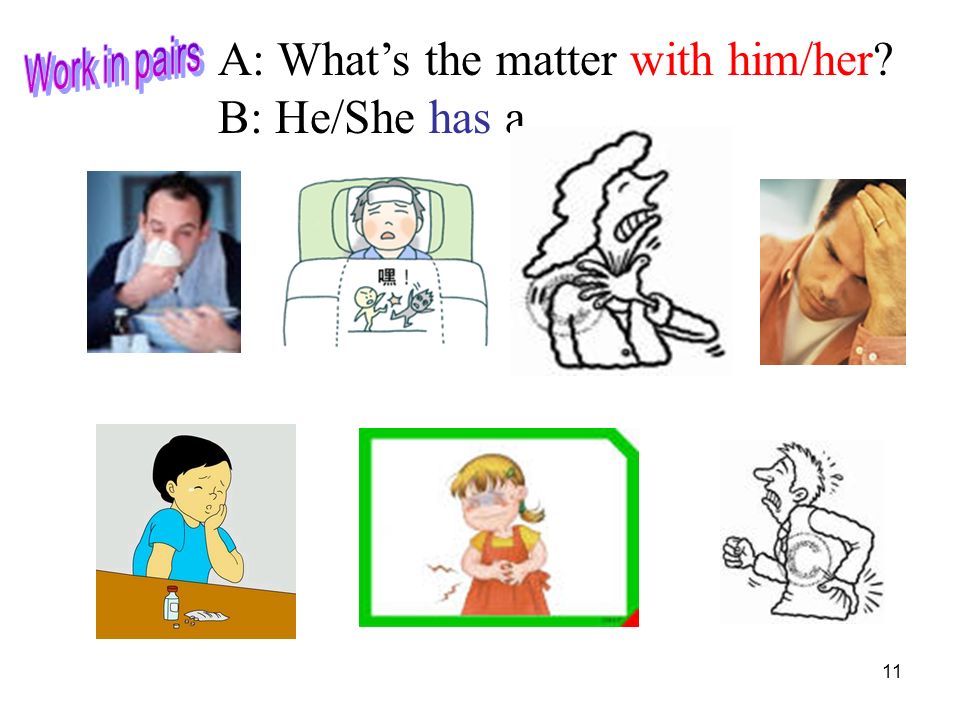 Work in pairs

A: What's the matter with him/her?
B: He/She has a

嘿！

11